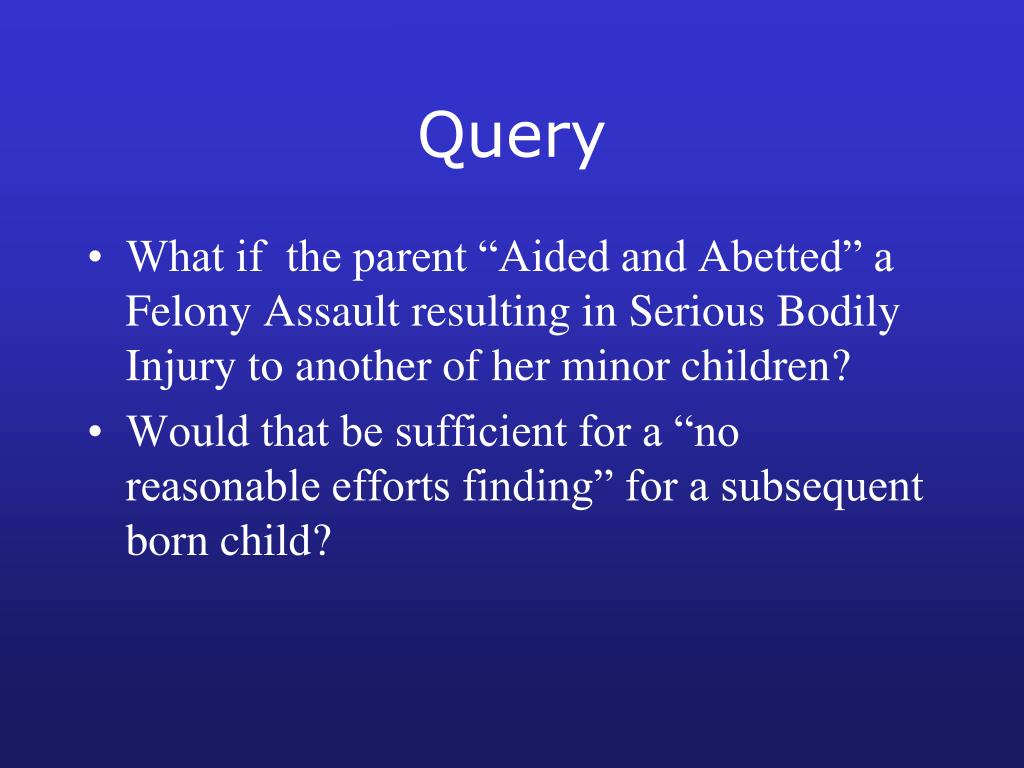 Query

• What if the parent “Aided and Abetted” a Felony Assault resulting in Serious Bodily Injury to another of her minor children?

• Would that be sufficient for a “no reasonable efforts finding” for a subsequent born child?